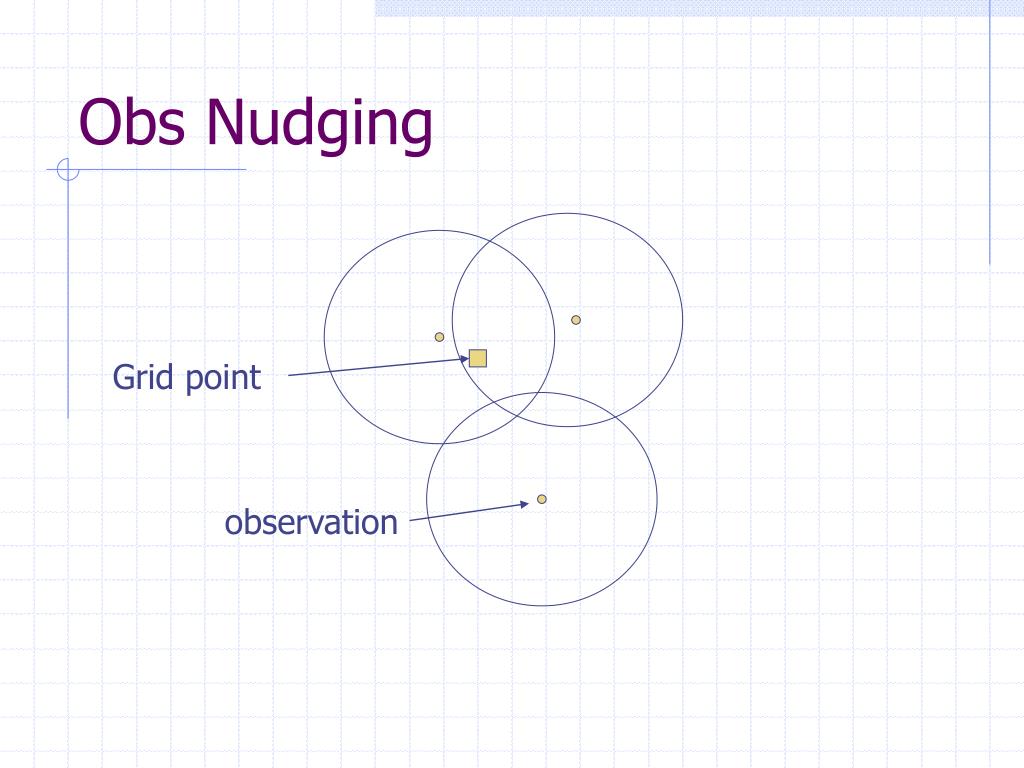 Obs Nudging

Grid point

observation